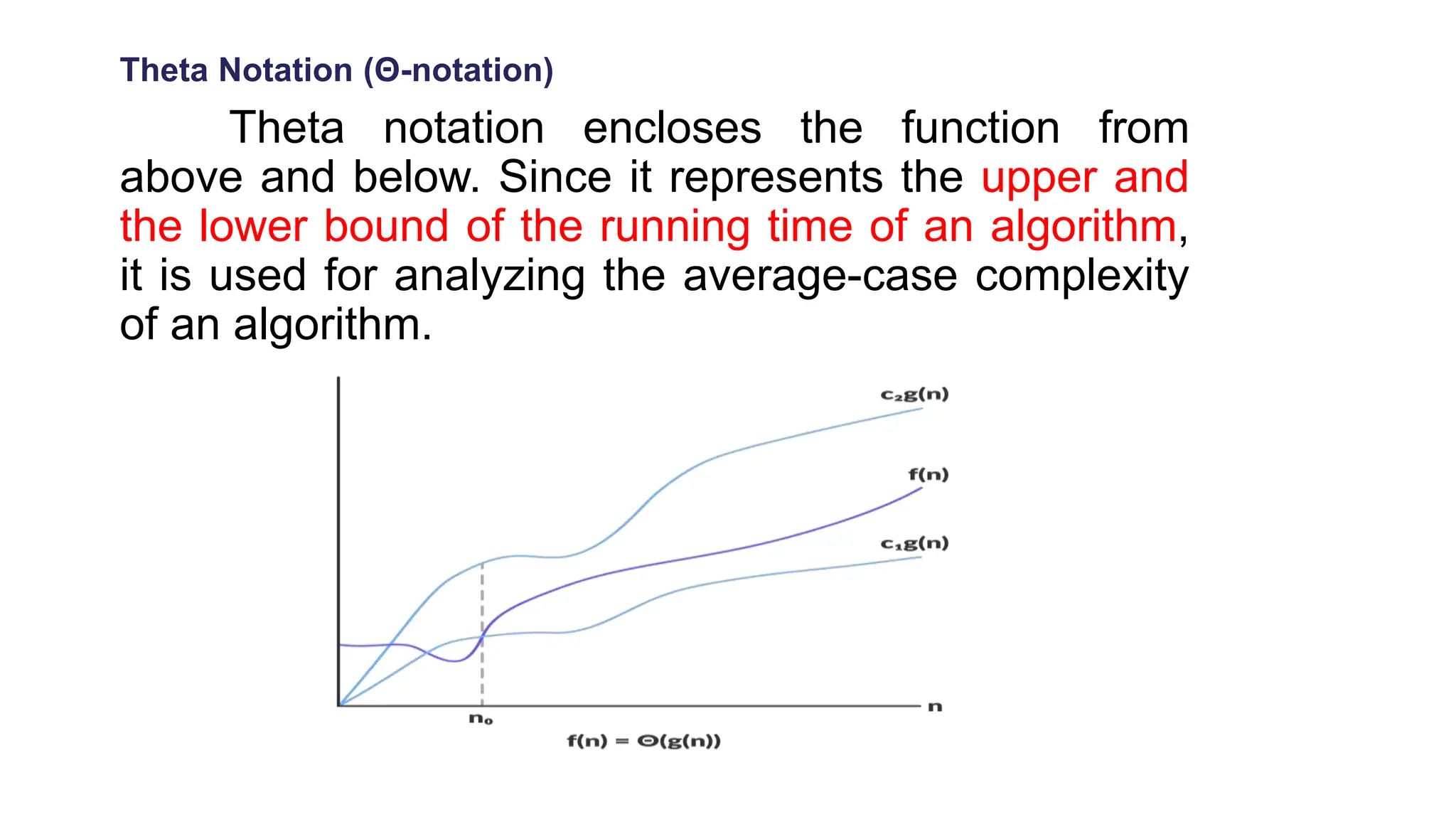 Theta Notation (Θ-notation)

Theta notation encloses the function from above and below. Since it represents the upper and the lower bound of the running time of an algorithm, it is used for analyzing the average-case complexity of an algorithm.

$c_2g(n)$
$f(n)$
$c_1g(n)$
$n$
$n_0$
$f(n) = \Theta(g(n))$